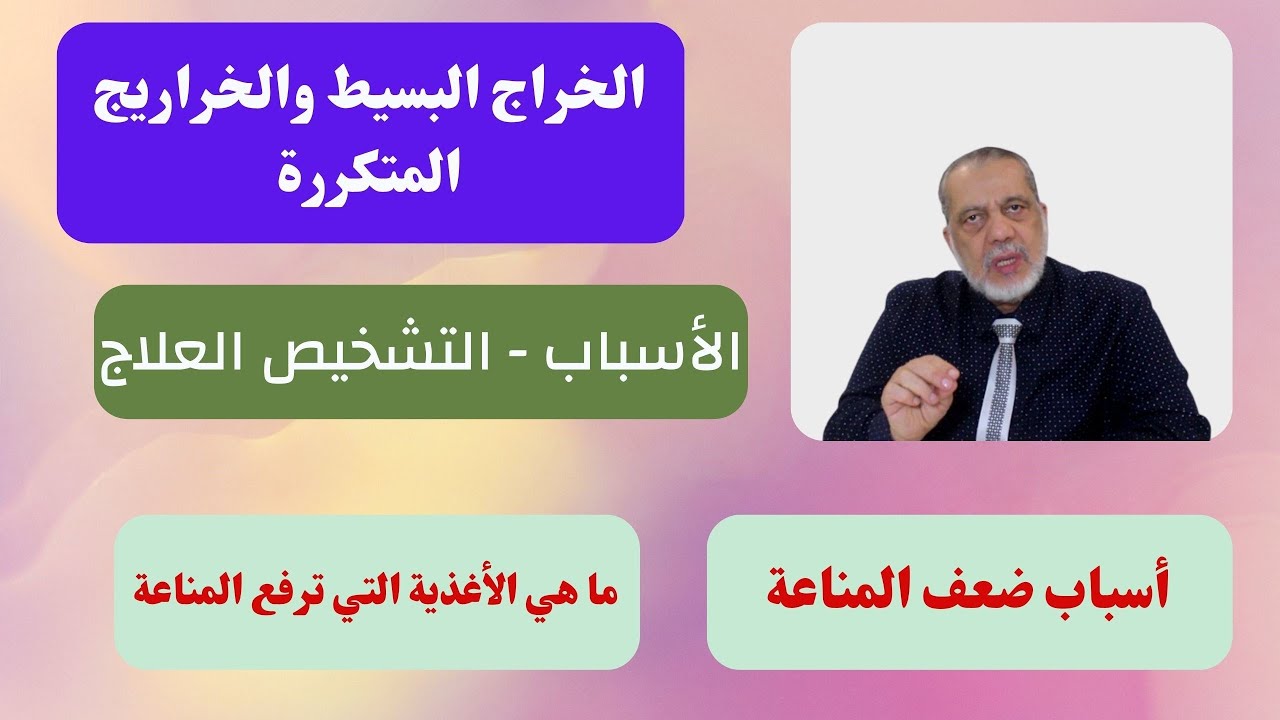 الخراج البسيط والخراريج المتكررة

الأسباب - التشخيص العلاج

أسباب ضعف المناعة

ما هي الأغذية التي ترفع المناعة